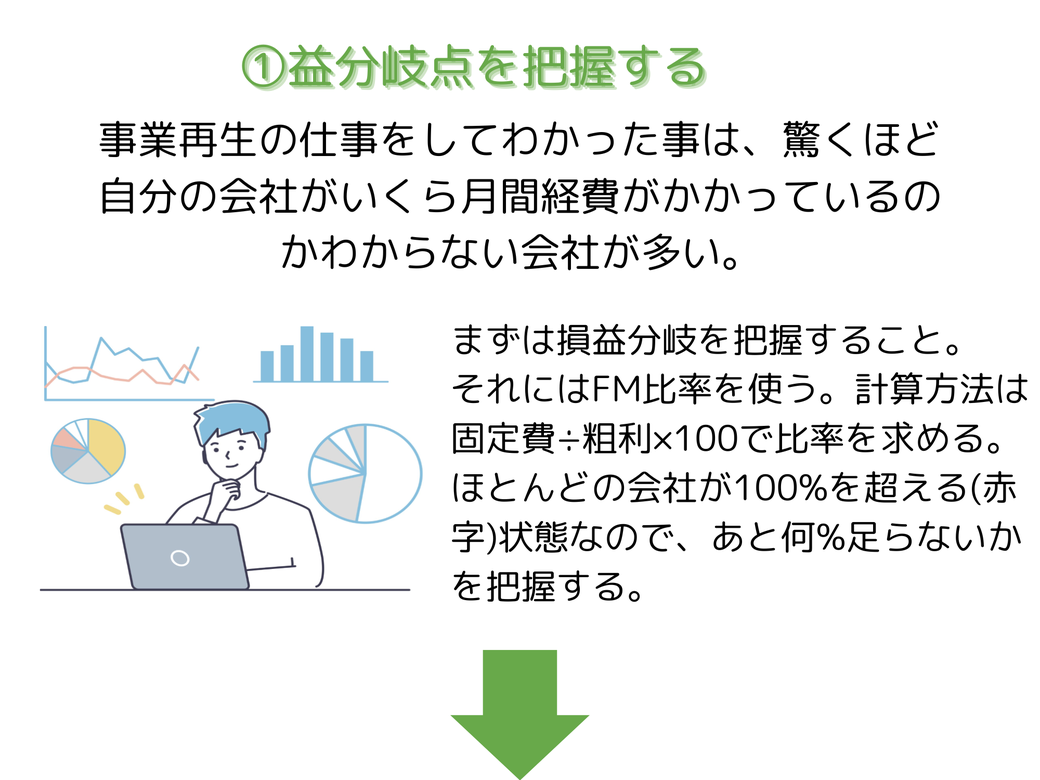 ①益分岐点を把握する

事業再生の仕事をしてわかった事は、驚くほど自分の会社がいくら月間経費がかかっているのかわからない会社が多い。

まずは損益分岐を把握すること。
それにはFM比率を使う。計算方法は固定費÷粗利×100で比率を求める。
ほとんどの会社が100%を超える(赤字)状態なので、あと何%足らないかを把握する。